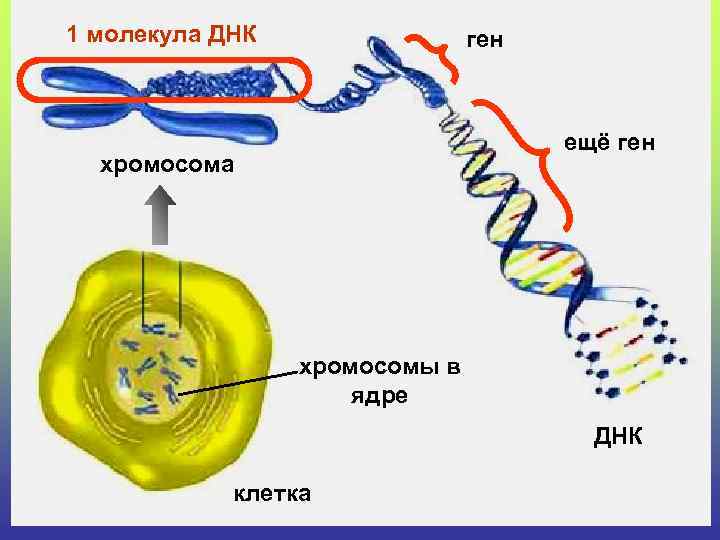 1 молекула ДНК

ген

ещё ген

хромосома

хромосомы в ядре

ДНК

клетка